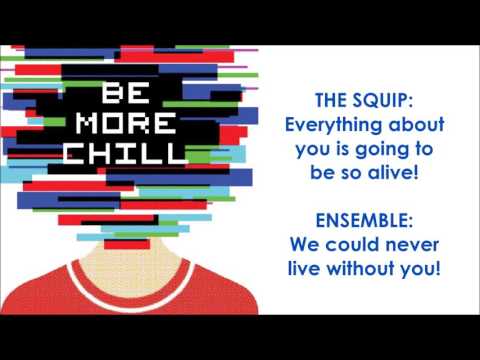 BE MORE CHILL

THE SQUIP:
Everything about you is going to be so alive!

ENSEMBLE:
We could never live without you!